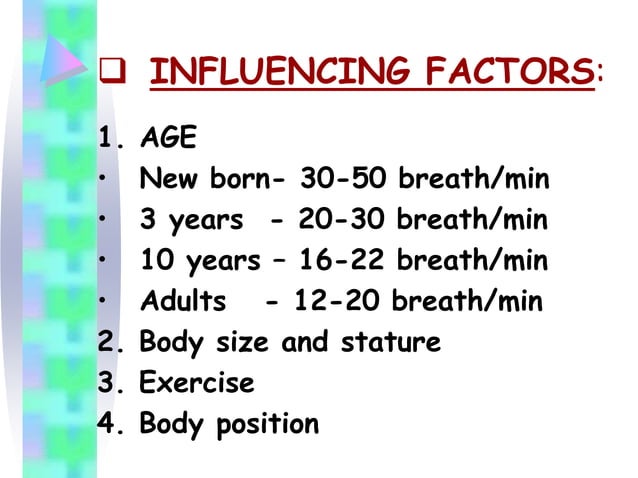 ❑ INFLUENCING FACTORS:

1. AGE
• New born- 30-50 breath/min
• 3 years - 20-30 breath/min
• 10 years – 16-22 breath/min
• Adults - 12-20 breath/min
2. Body size and stature
3. Exercise
4. Body position